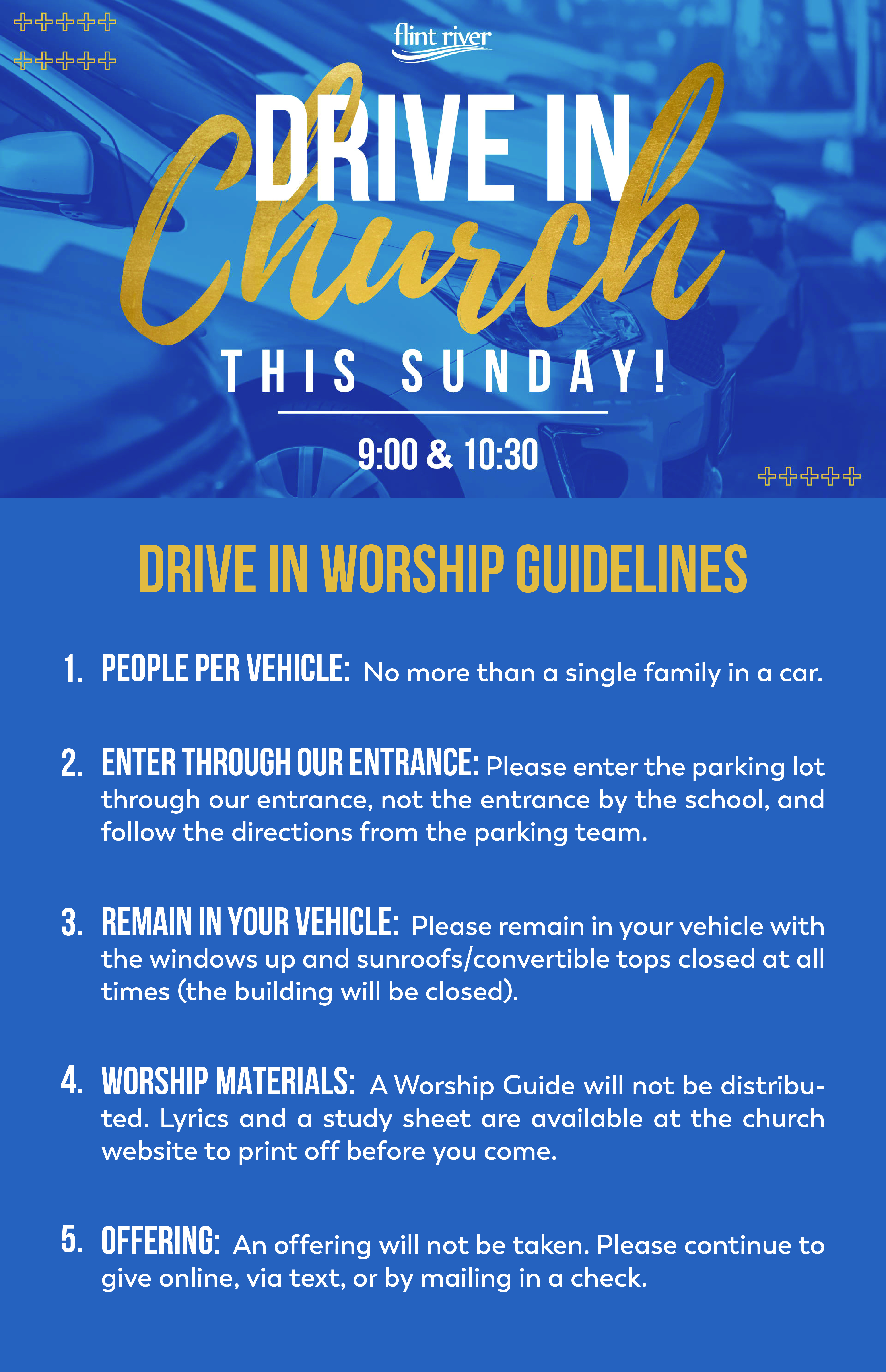 flint river

DRIVE IN
Church

THIS SUNDAY!

9:00 & 10:30

DRIVE IN WORSHIP GUIDELINES

1. PEOPLE PER VEHICLE: No more than a single family in a car.

2. ENTER THROUGH OUR ENTRANCE: Please enter the parking lot through our entrance, not the entrance by the school, and follow the directions from the parking team.

3. REMAIN IN YOUR VEHICLE: Please remain in your vehicle with the windows up and sunroofs/convertible tops closed at all times (the building will be closed).

4. WORSHIP MATERIALS: A Worship Guide will not be distributed. Lyrics and a study sheet are available at the church website to print off before you come.

5. OFFERING: An offering will not be taken. Please continue to give online, via text, or by mailing in a check.